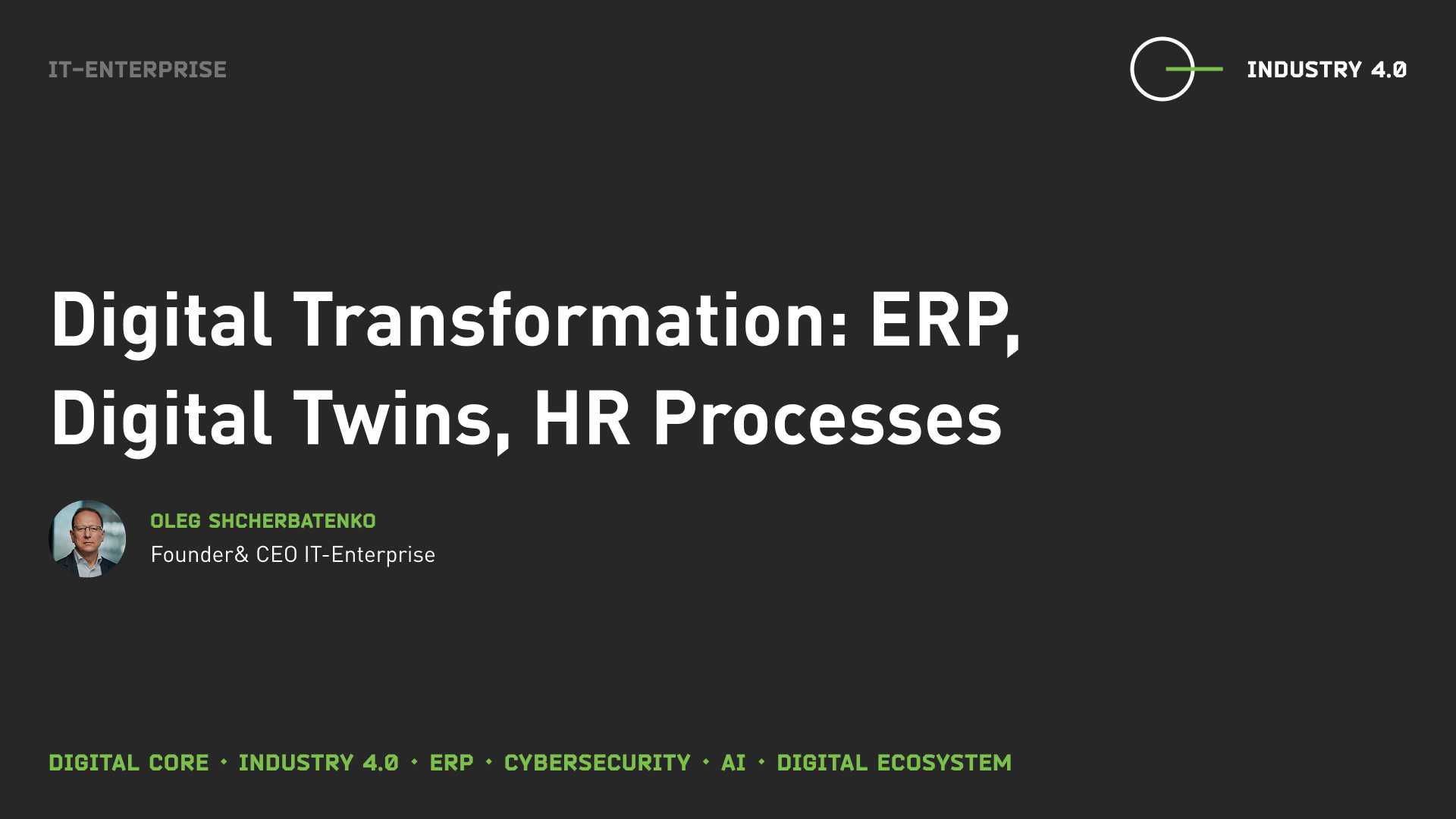 IT-ENTERPRISE

INDUSTRY 4.0

Digital Transformation: ERP, Digital Twins, HR Processes

OLEG SHCHERBATENKO
Founder& CEO IT-Enterprise

DIGITAL CORE • INDUSTRY 4.0 • ERP • CYBERSECURITY • AI • DIGITAL ECOSYSTEM